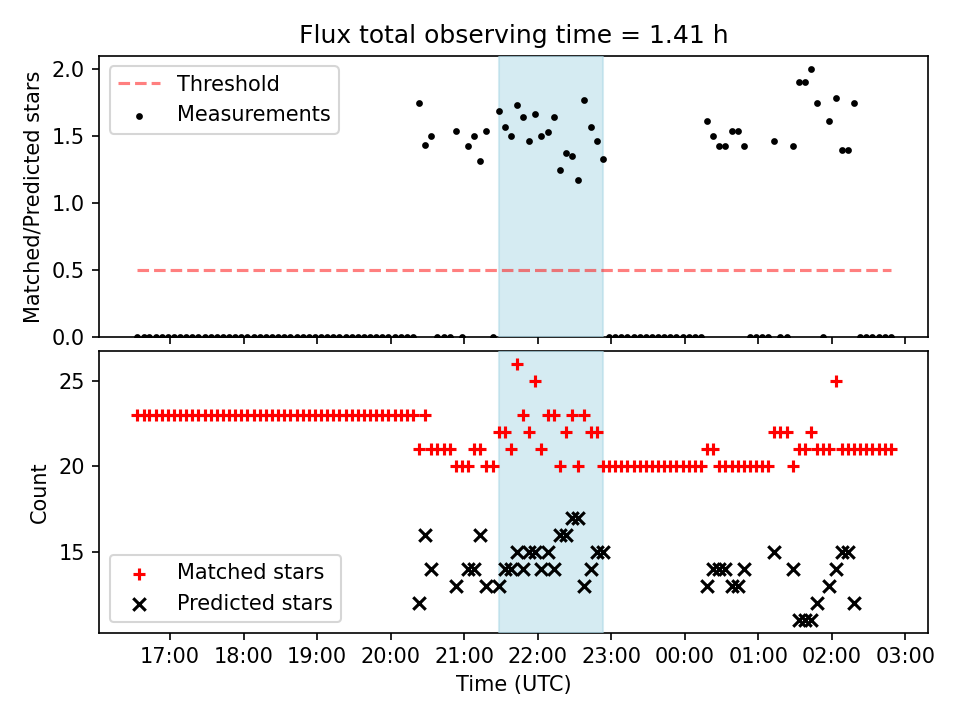 Flux total observing time = 1.41 h

Matched/Predicted stars

2.0
1.5
1.0
0.5
0.0

Threshold
Measurements

Count

25
20
15

Matched stars
Predicted stars

17:00 18:00 19:00 20:00 21:00 22:00 23:00 00:00 01:00 02:00 03:00

Time (UTC)